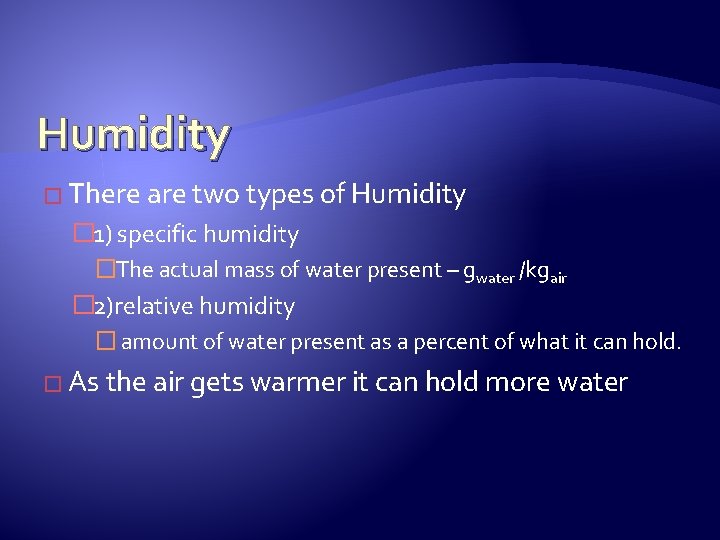 Humidity

There are two types of Humidity

1) specific humidity

The actual mass of water present – $g_{water}/kg_{air}$

2)relative humidity

amount of water present as a percent of what it can hold.

As the air gets warmer it can hold more water